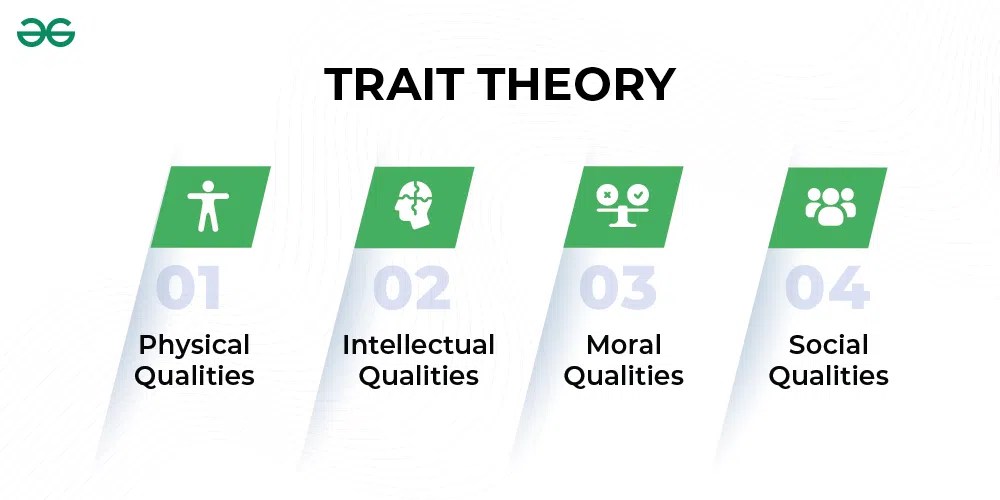 TRAIT THEORY

01
Physical Qualities

02
Intellectual Qualities

03
Moral Qualities

04
Social Qualities